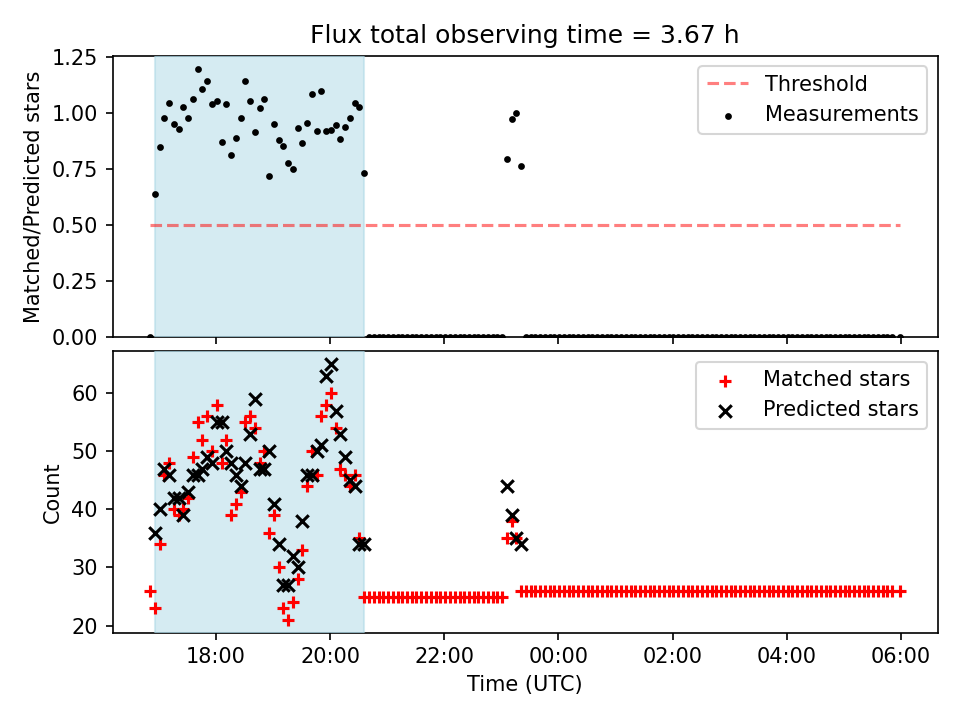 Flux total observing time = 3.67 h

Matched/Predicted stars

1.25
1.00
0.75
0.50
0.25
0.00

Threshold
Measurements

Count

60
50
40
30
20

Matched stars
Predicted stars

18:00
20:00
22:00
00:00
02:00
04:00
06:00

Time (UTC)